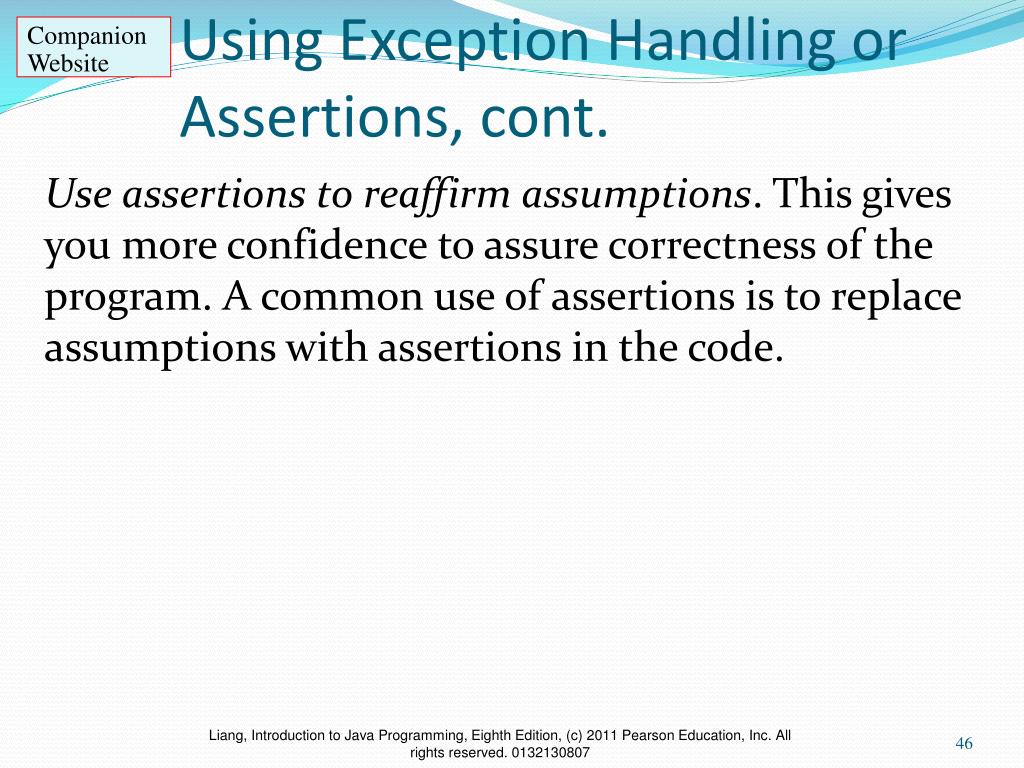 Companion Website

Using Exception Handling or Assertions, cont.

Use assertions to reaffirm assumptions. This gives you more confidence to assure correctness of the program. A common use of assertions is to replace assumptions with assertions in the code.

Liang, Introduction to Java Programming, Eighth Edition, (c) 2011 Pearson Education, Inc. All rights reserved. 0132130807

46